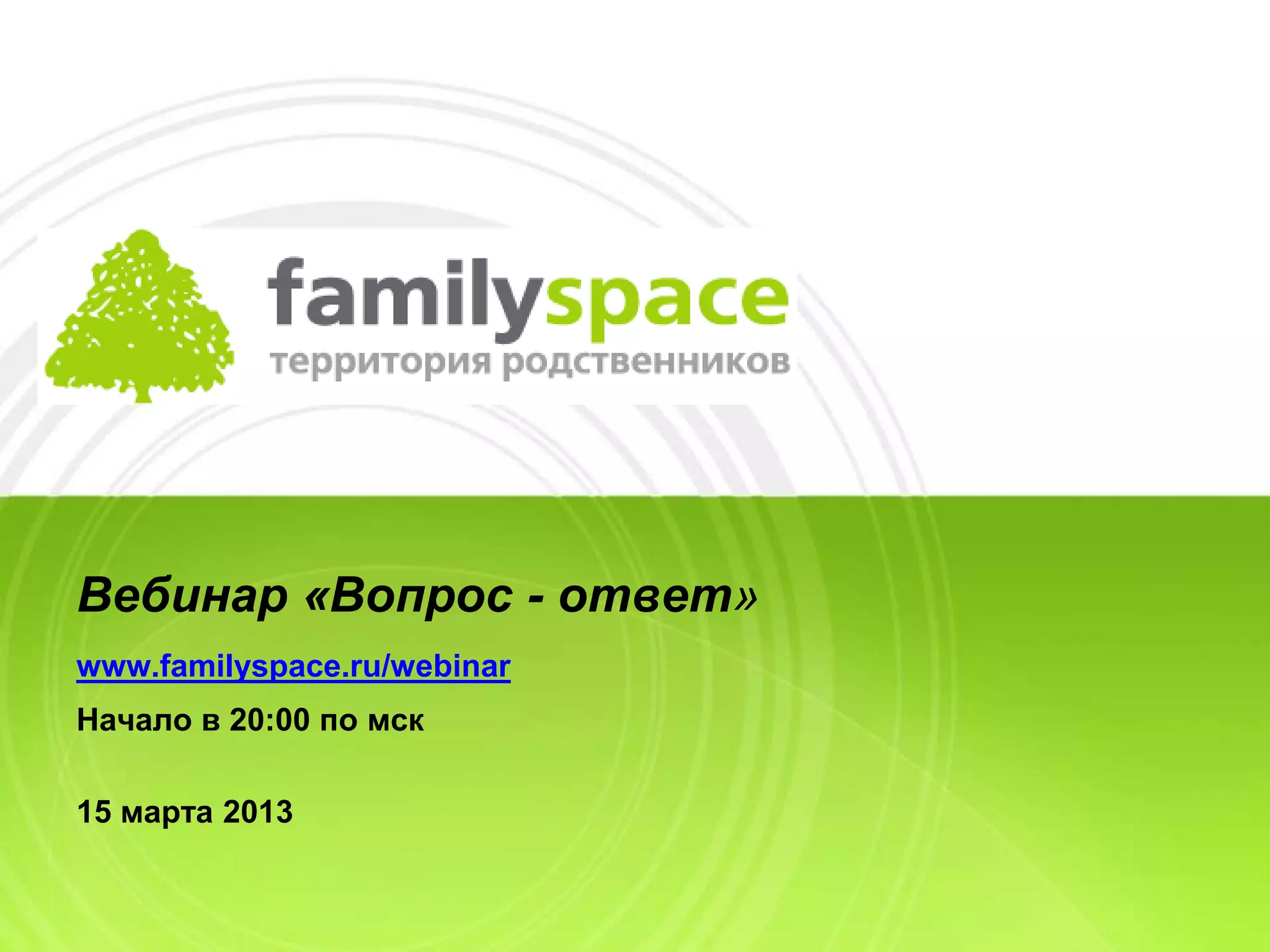 familyspace
территория родственников

Вебинар «Вопрос - ответ»

www.familyspace.ru/webinar

Начало в 20:00 по мск

15 марта 2013